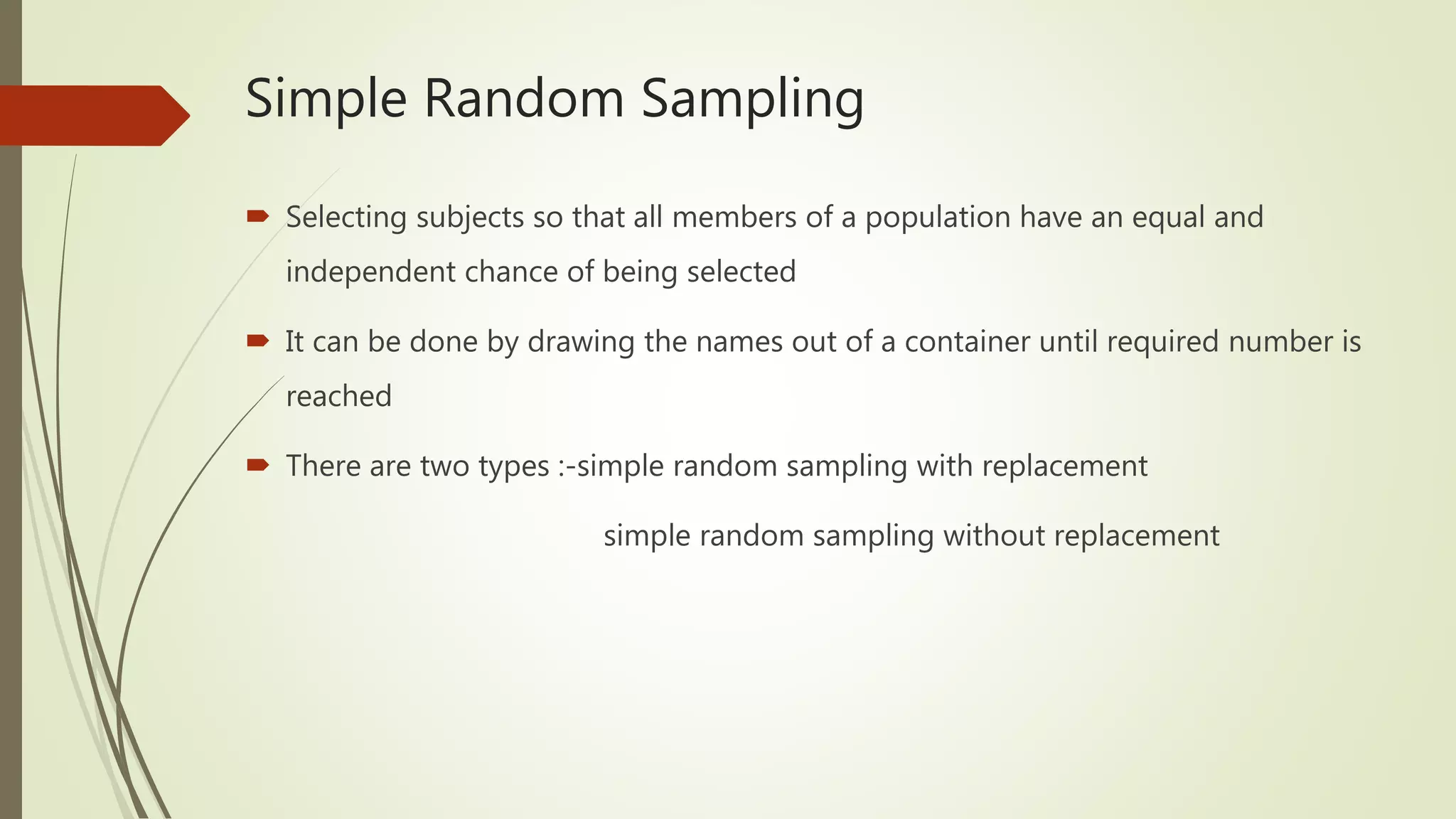 Simple Random Sampling

Selecting subjects so that all members of a population have an equal and independent chance of being selected

It can be done by drawing the names out of a container until required number is reached

There are two types :-simple random sampling with replacement

simple random sampling without replacement